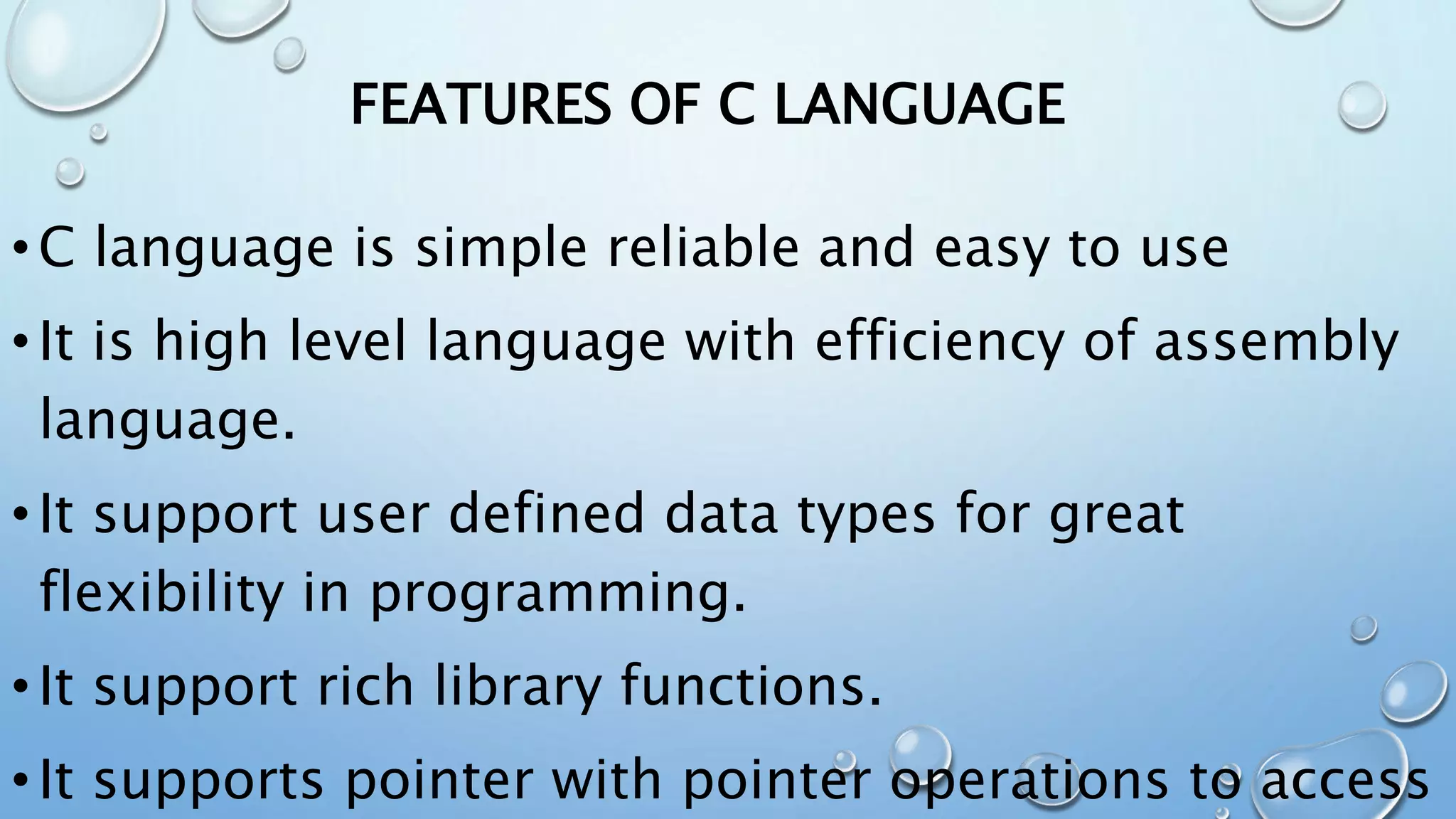 FEATURES OF C LANGUAGE

• C language is simple reliable and easy to use

• It is high level language with efficiency of assembly language.

• It support user defined data types for great flexibility in programming.

• It support rich library functions.

• It supports pointer with pointer operations to access